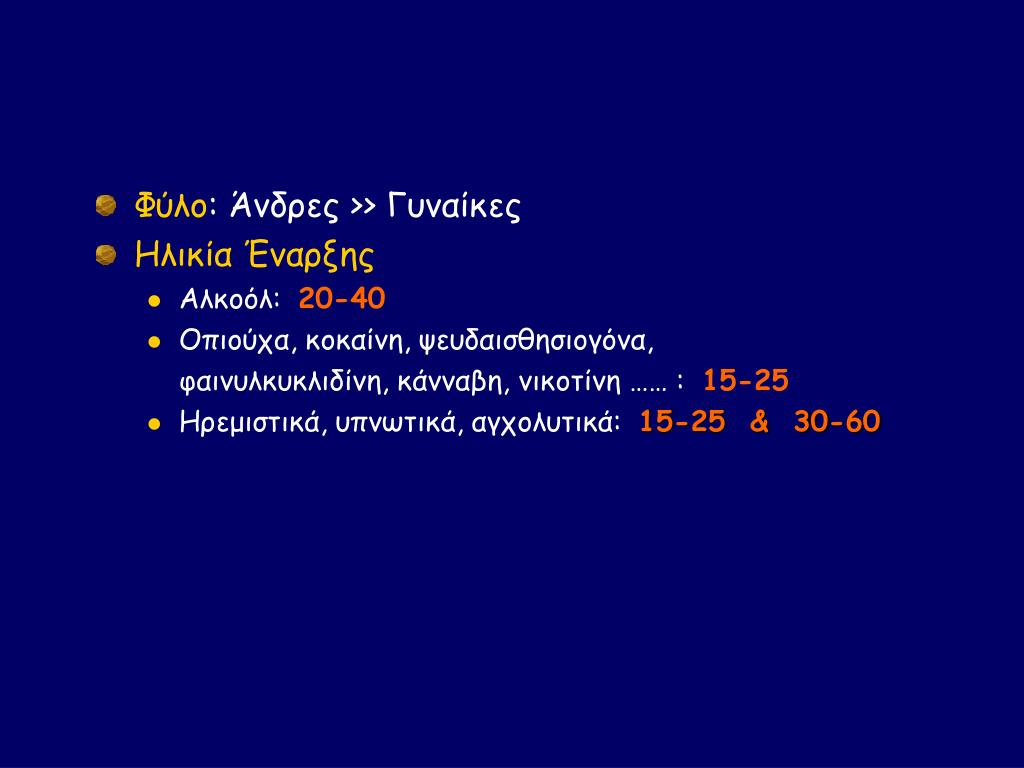 Φύλο: Άνδρες >> Γυναίκες

Ηλικία Έναρξης

Αλκοόλ: 20-40

Οπιούχα, κοκαίνη, ψευδαισθησιογόνα, φαινυλκυκλιδίνη, κάνναβη, νικοτίνη …… : 15-25

Ηρεμιστικά, υπνωτικά, αγχολυτικά: 15-25 & 30-60